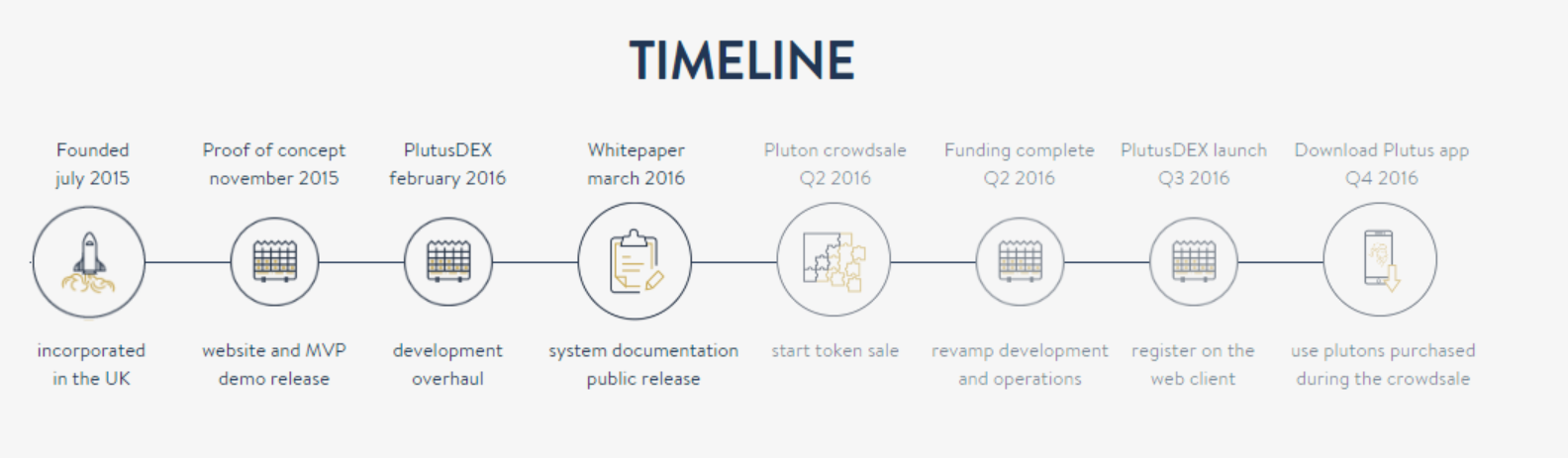 TIMELINE

Founded
july 2015

incorporated
in the UK

Proof of concept
november 2015

website and MVP
demo release

PlutusDEX
february 2016

development
overhaul

Whitepaper
march 2016

system documentation
public release

Pluton crowdsale
Q2 2016

start token sale

Funding complete
Q2 2016

revamp development
and operations

PlutusDEX launch
Q3 2016

register on the
web client

Download Plutus app
Q4 2016

use plutons purchased
during the crowdsale